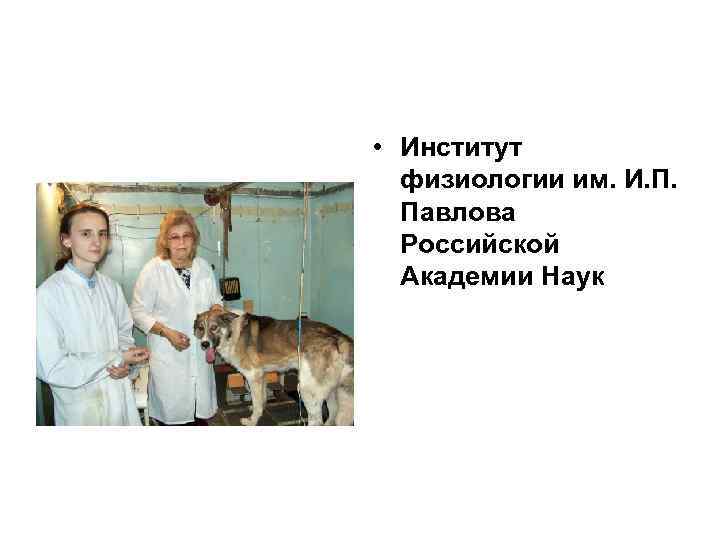 • Институт физиологии им. И.П. Павлова Российской Академии Наук